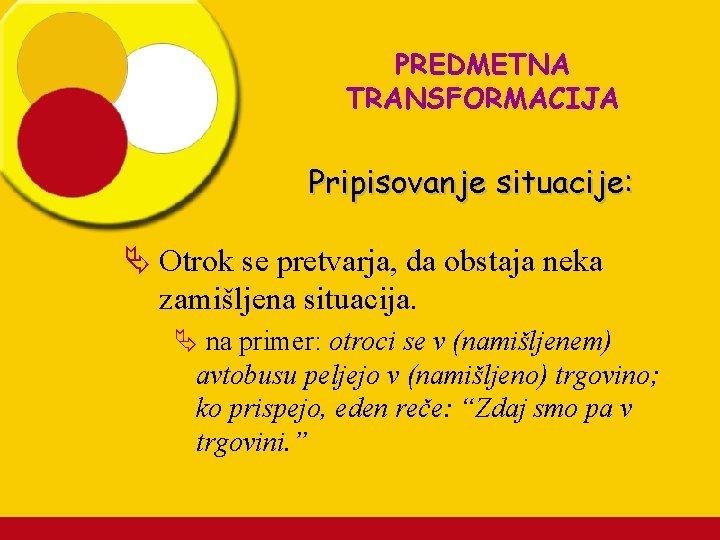 PREDMETNA TRANSFORMACIJA

Pripisovanje situacije:

Otrok se pretvarja, da obstaja neka zamišljena situacija.

na primer: otroci se v (namišljenem) avtobusu peljejo v (namišljeno) trgovino; ko prispejo, eden reče: “Zdaj smo pa v trgovini.”